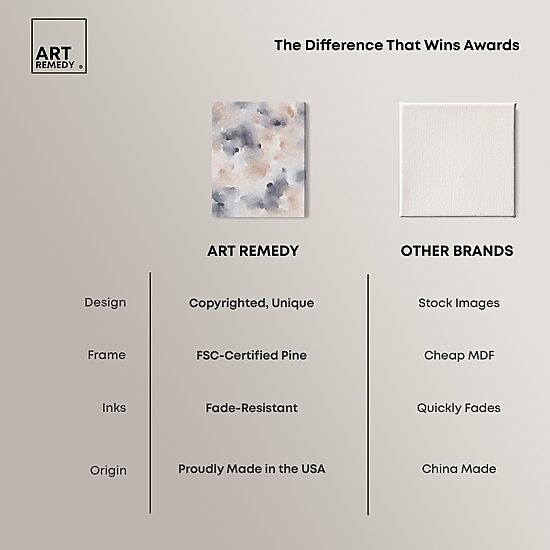 ART REMEDY

The Difference That Wins Awards

| | ART REMEDY | OTHER BRANDS |
|---|---|---|
| Design | Copyrighted, Unique | Stock Images |
| Frame | FSC-Certified Pine | Cheap MDF |
| Inks | Fade-Resistant | Quickly Fades |
| Origin | Proudly Made in the USA | China Made |